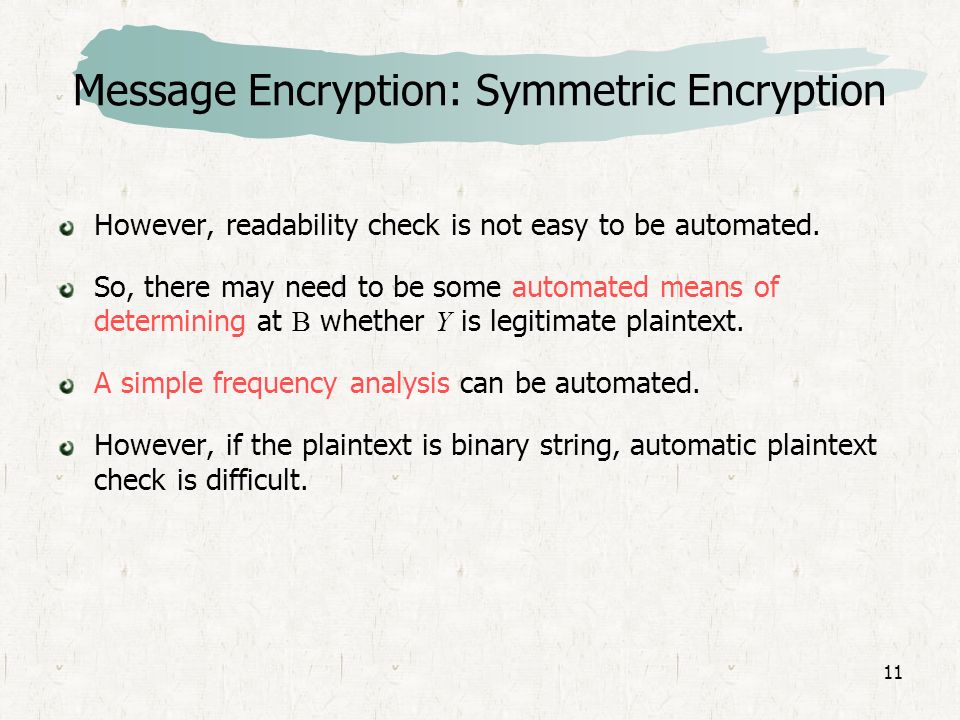 Message Encryption: Symmetric Encryption

However, readability check is not easy to be automated.

So, there may need to be some automated means of determining at B whether $Y$ is legitimate plaintext.

A simple frequency analysis can be automated.

However, if the plaintext is binary string, automatic plaintext check is difficult.

11